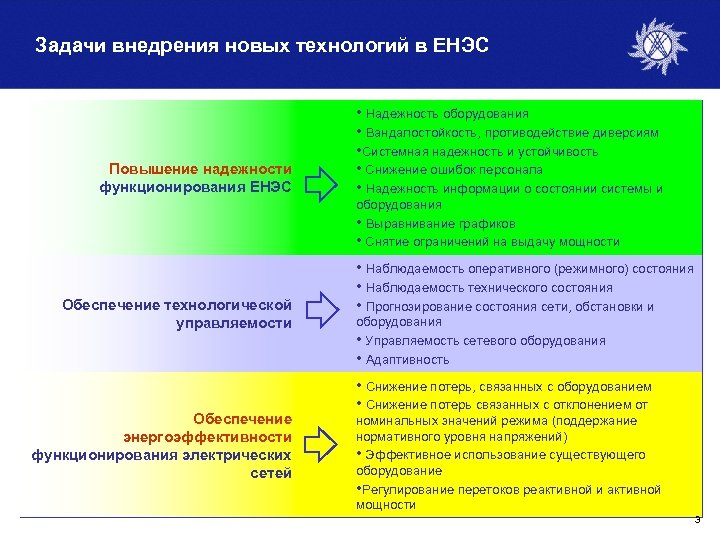 Задачи внедрения новых технологий в ЕНЭС

Повышение надежности функционирования ЕНЭС

• Надежность оборудования
• Вандалостойкость, противодействие диверсиям
•Системная надежность и устойчивость
• Снижение ошибок персонала
• Надежность информации о состоянии системы и оборудования
• Выравнивание графиков
• Снятие ограничений на выдачу мощности

Обеспечение технологической управляемости

• Наблюдаемость оперативного (режимного) состояния
• Наблюдаемость технического состояния
• Прогнозирование состояния сети, обстановки и оборудования
• Управляемость сетевого оборудования
• Адаптивность

Обеспечение энергоэффективности функционирования электрических сетей

• Снижение потерь, связанных с оборудованием
• Снижение потерь связанных с отклонением от номинальных значений режима (поддержание нормативного уровня напряжений)
• Эффективное использование существующего оборудование
•Регулирование перетоков реактивной и активной мощности

3